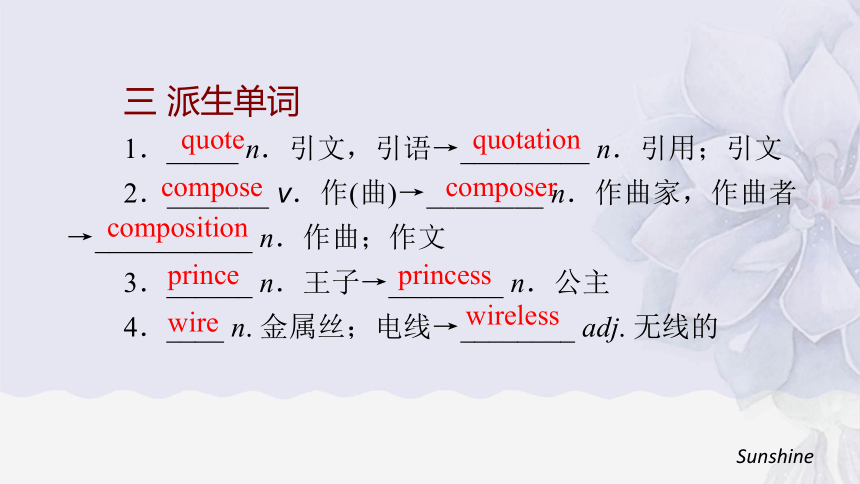 三 派生单词

1．quote n．引文，引语→quotation n．引用；引文

2．compose v．作(曲)→composer n．作曲家，作曲者→composition n．作曲；作文

3．prince n．王子→princess n．公主

4．wire n. 金属丝；电线→wireless adj. 无线的

Sunshine